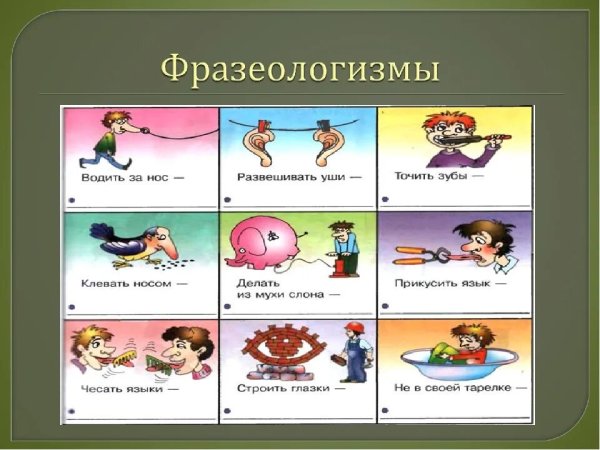 Фразеологизмы

Водить за нос —

Развешивать уши —

Точить зубы —

Клевать носом —

Делать из мухи слона —

Прикусить язык —

Чесать языки —

Строить глазки —

Не в своей тарелке —